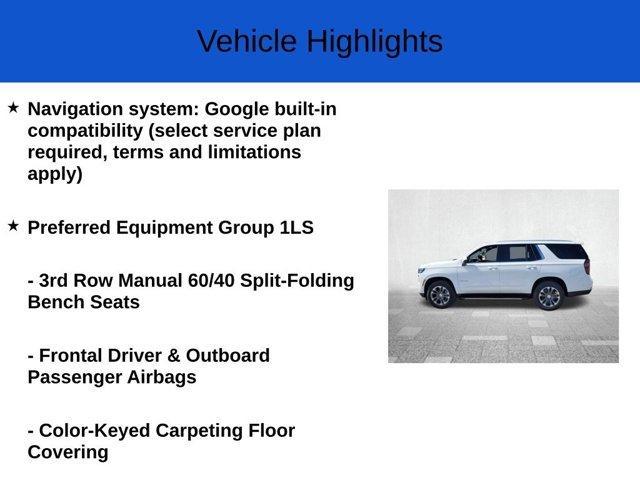 Vehicle Highlights

★ Navigation system: Google built-in compatibility (select service plan required, terms and limitations apply)

★ Preferred Equipment Group 1LS

- 3rd Row Manual 60/40 Split-Folding Bench Seats

- Frontal Driver & Outboard Passenger Airbags

- Color-Keyed Carpeting Floor Covering